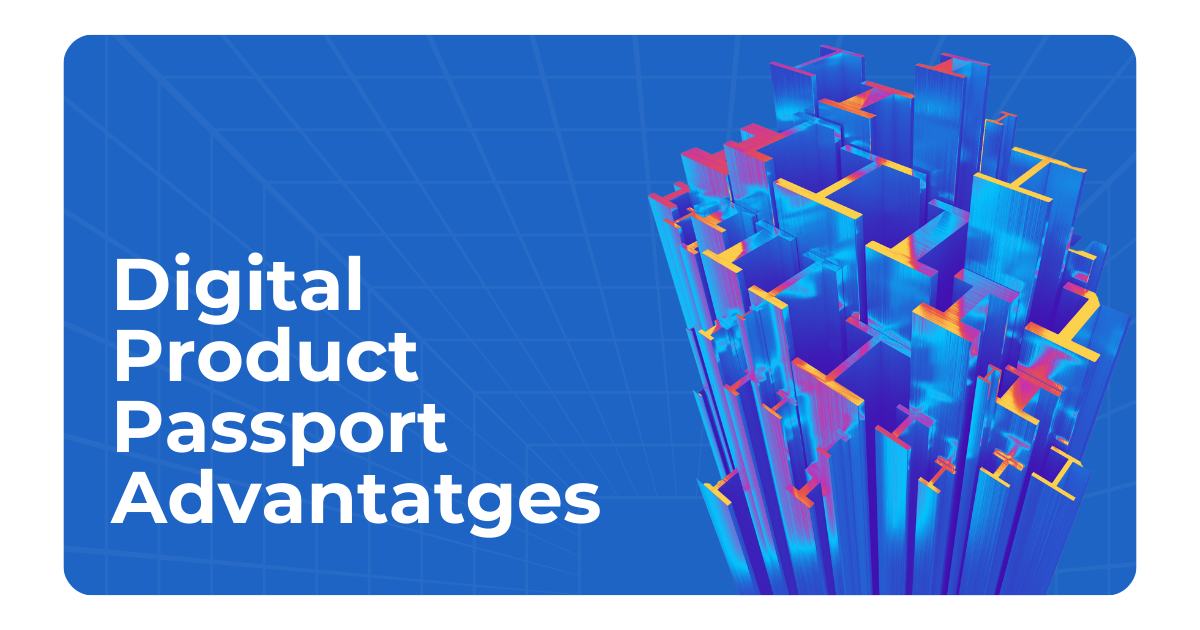 Digital
Product
Passport
Advantatges